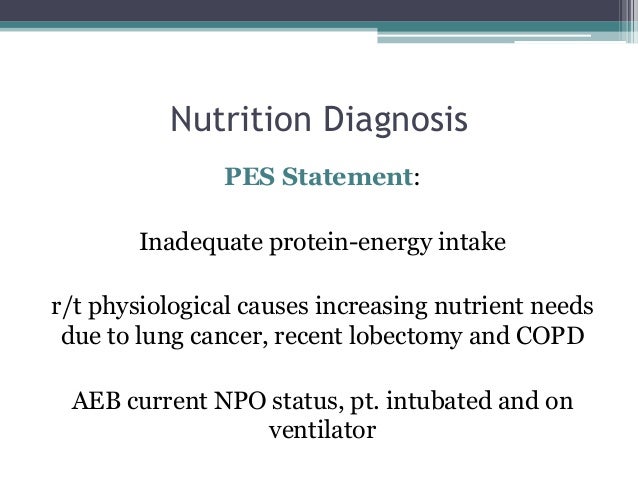 Nutrition Diagnosis

PES Statement:

Inadequate protein-energy intake

r/t physiological causes increasing nutrient needs due to lung cancer, recent lobectomy and COPD

AEB current NPO status, pt. intubated and on ventilator